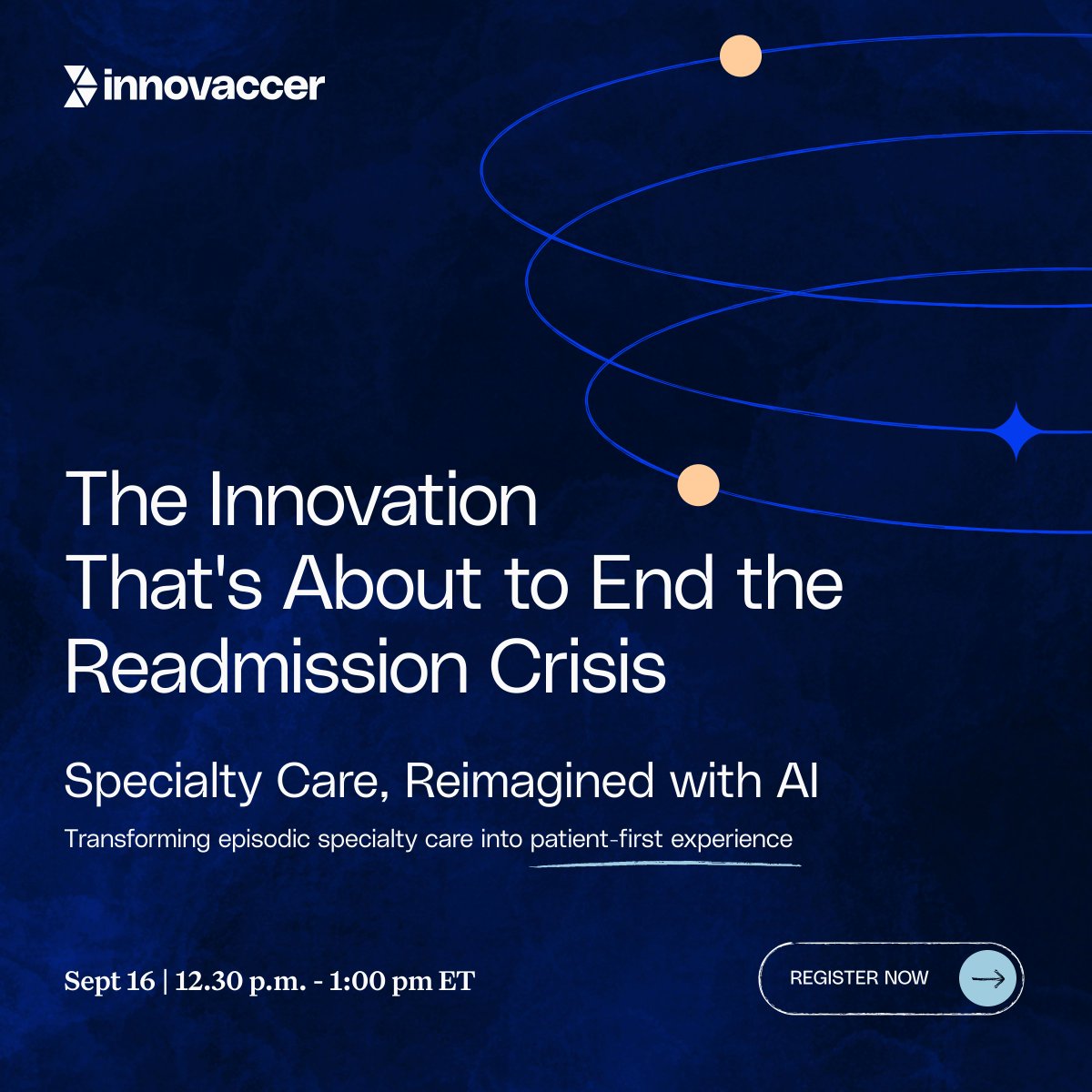 innovaccer

The Innovation That's About to End the Readmission Crisis

Specialty Care, Reimagined with AI

Transforming episodic specialty care into patient-first experience

Sept 16 | 12.30 p.m. - 1:00 pm ET

REGISTER NOW